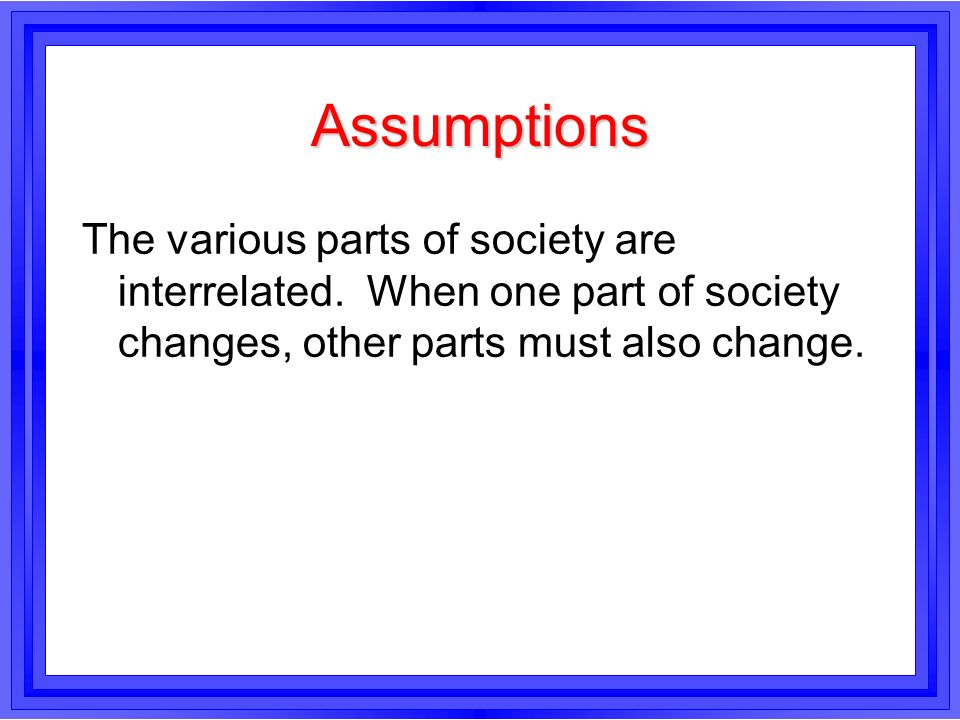 Assumptions

The various parts of society are interrelated. When one part of society changes, other parts must also change.